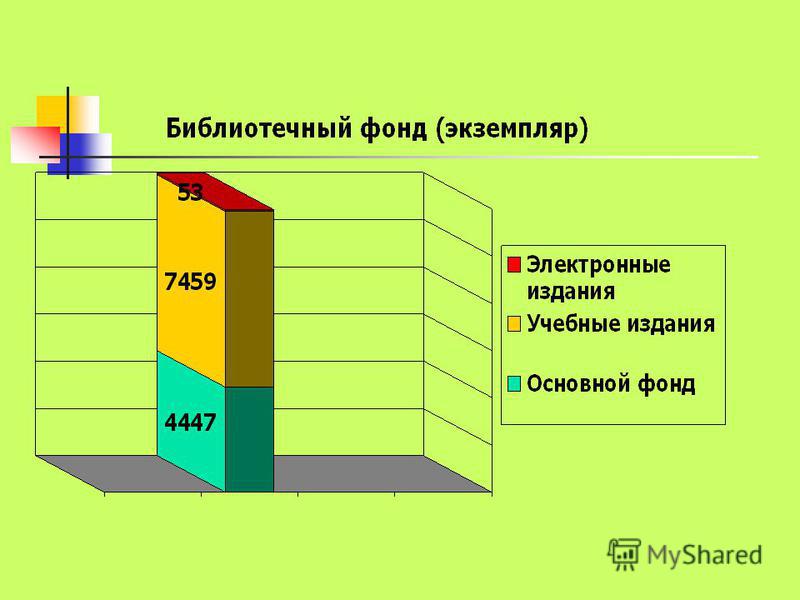 Библиотечный фонд (экземпляр)

53

7459

4447

Электронные издания

Учебные издания

Основной фонд

MyShared